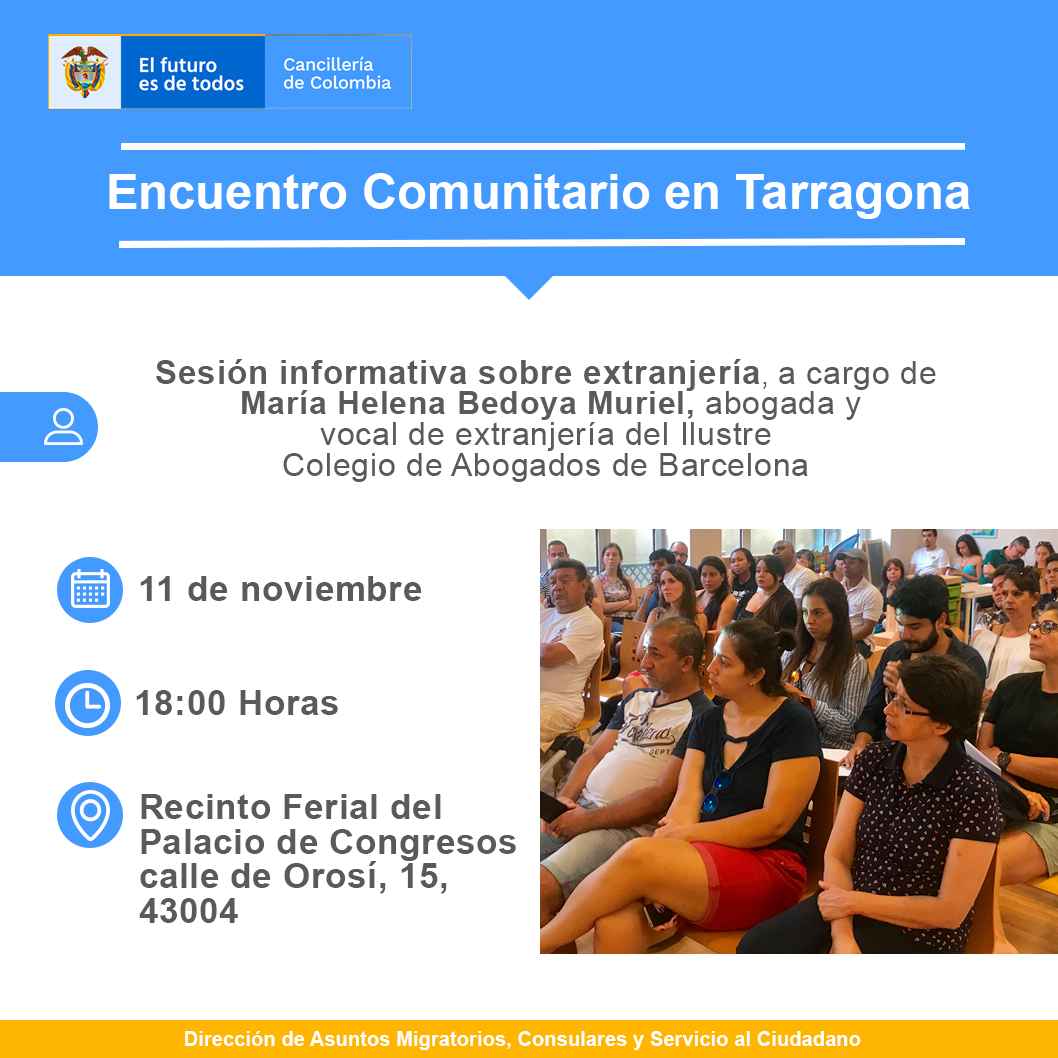 El futuro es de todos

Cancillería de Colombia

Encuentro Comunitario en Tarragona

Sesión informativa sobre extranjería, a cargo de María Helena Bedoya Muriel, abogada y vocal de extranjería del Ilustre Colegio de Abogados de Barcelona

11 de noviembre

18:00 Horas

Recinto Ferial del Palacio de Congresos calle de Orosí, 15, 43004

Dirección de Asuntos Migratorios, Consulares y Servicio al Ciudadano